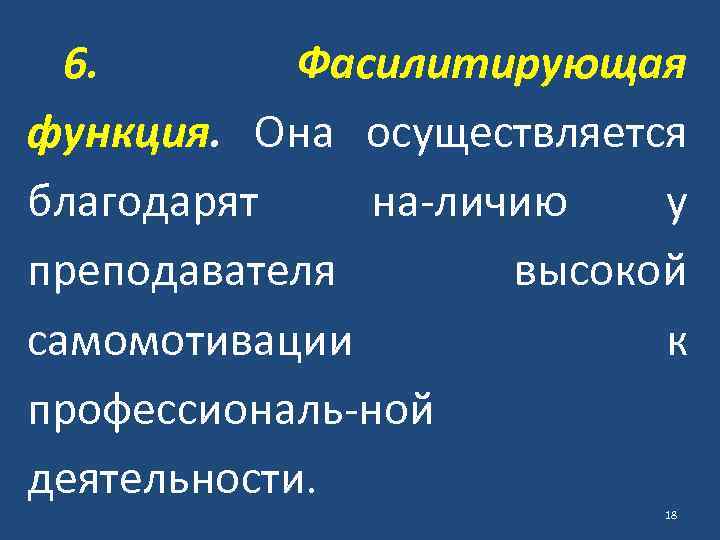 6. Фасилитирующая функция. Она осуществляется благодарят на-личию у преподавателя высокой самомотивации к профессиональ-ной деятельности.

18